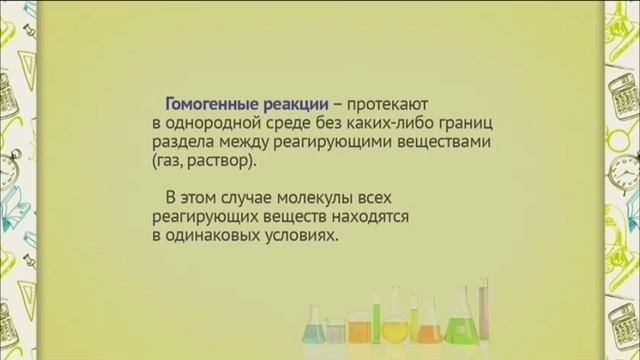 Гомогенные реакции – протекают в однородной среде без каких-либо границ раздела между реагирующими веществами (газ, раствор).

В этом случае молекулы всех реагирующих веществ находятся в одинаковых условиях.